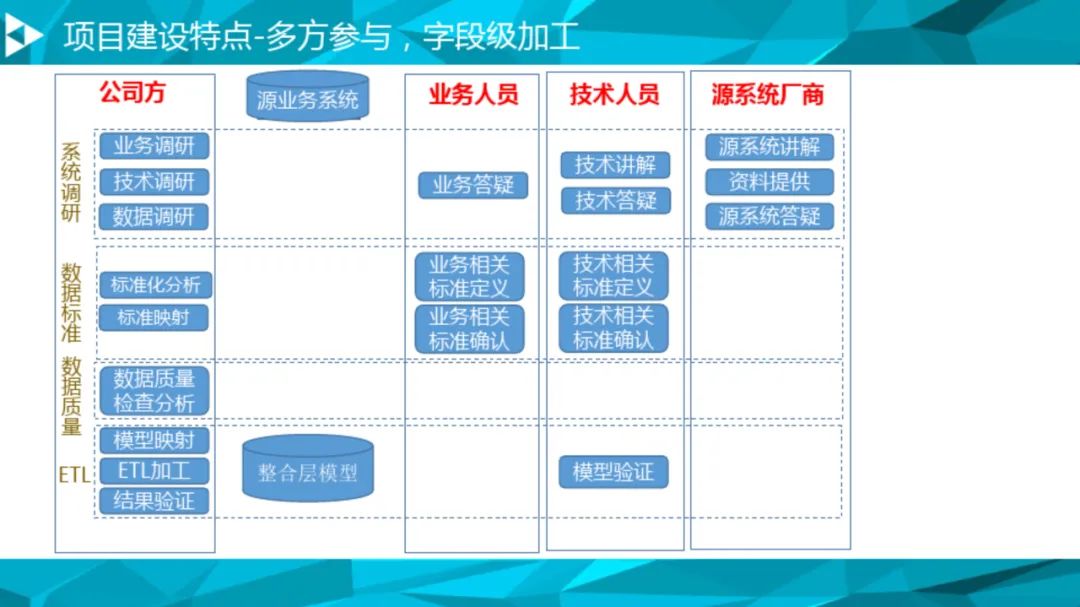 项目建设特点-多方参与，字段级加工

公司方

源业务系统

业务人员

技术人员

源系统厂商

系统调研

业务调研

技术调研

数据调研

业务答疑

技术讲解

技术答疑

源系统讲解

资料提供

源系统答疑

数据标准

标准化分析

标准映射

业务相关标准定义

业务相关标准确认

技术相关标准定义

技术相关标准确认

数据质量

数据质量检查分析

ETL

模型映射

ETL加工

结果验证

整合层模型

模型验证